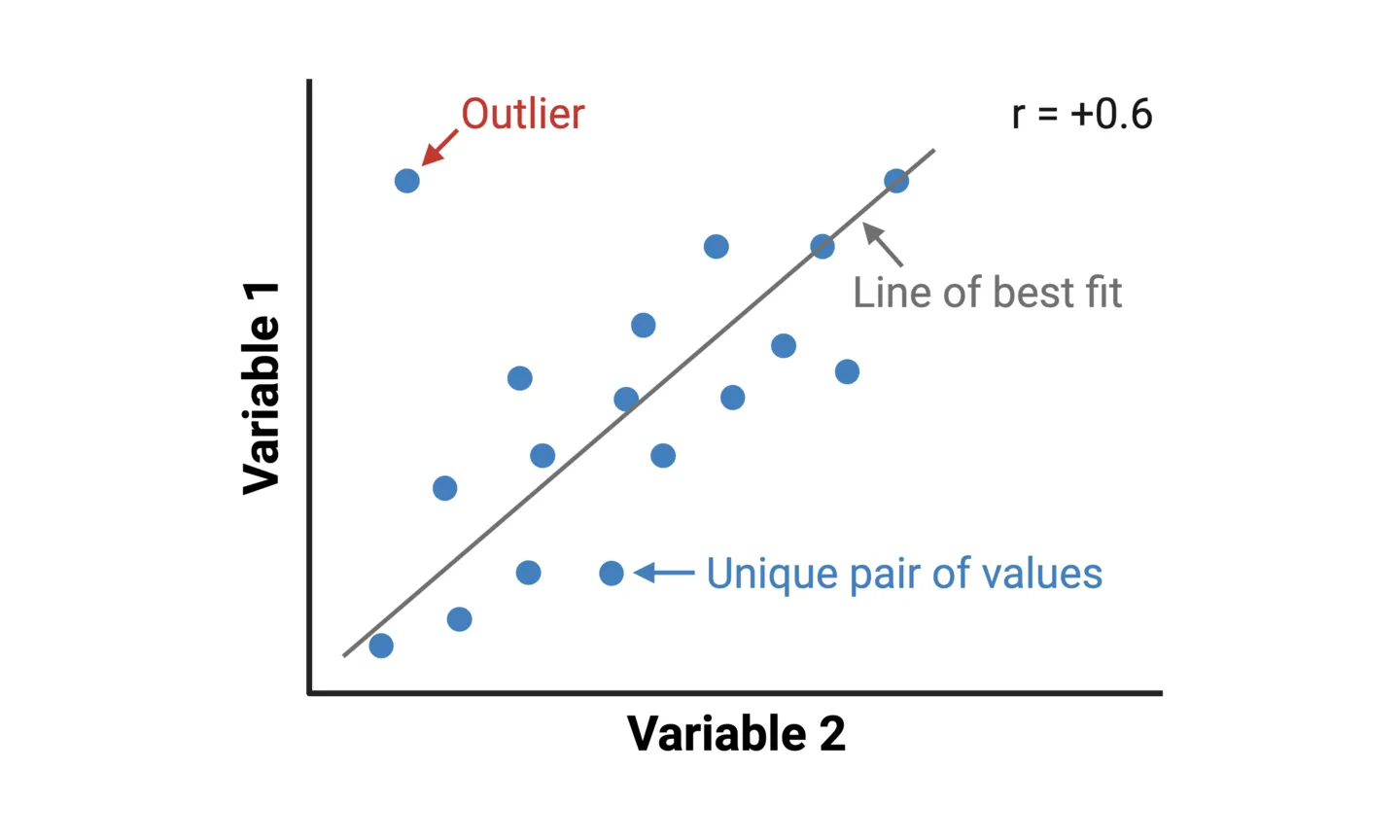 Outlier

r = +0.6

Line of best fit

Variable 1

Unique pair of values

Variable 2